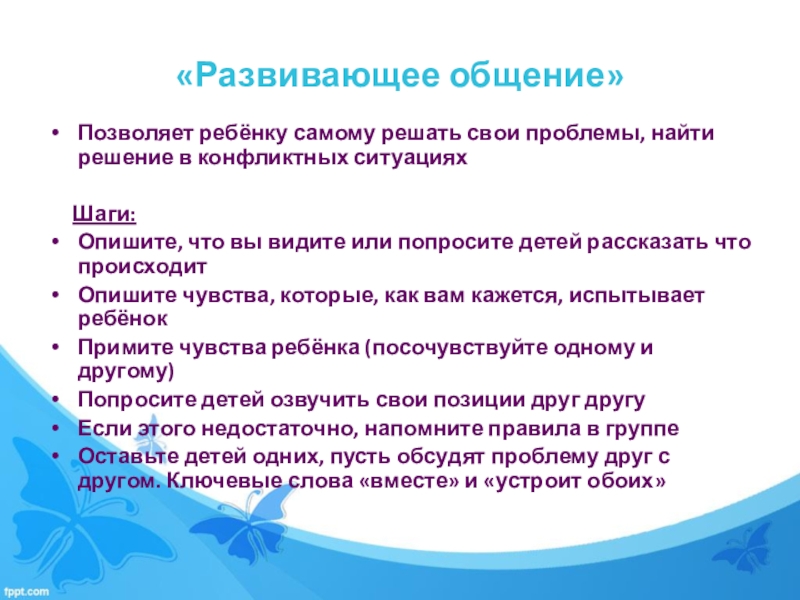 «Развивающее общение»

• Позволяет ребёнку самому решать свои проблемы, найти решение в конфликтных ситуациях

Шаги:
• Опишите, что вы видите или попросите детей рассказать что происходит
• Опишите чувства, которые, как вам кажется, испытывает ребёнок
• Примите чувства ребёнка (посочувствуйте одному и другому)
• Попросите детей озвучить свои позиции друг другу
• Если этого недостаточно, напомните правила в группе
• Оставьте детей одних, пусть обсудят проблему друг с другом. Ключевые слова «вместе» и «устроит обоих»

fppt.com